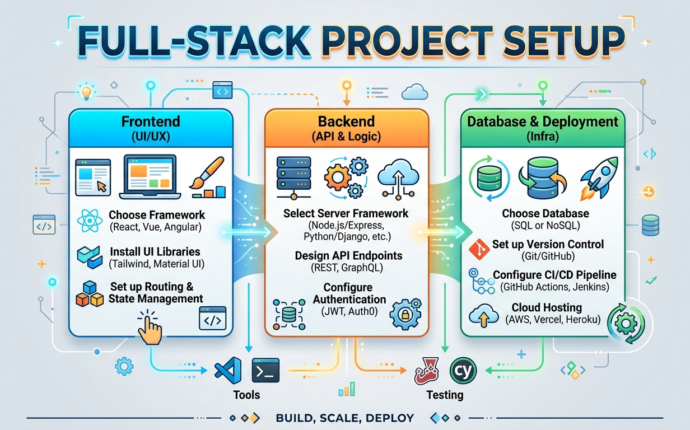 FULL-STACK PROJECT SETUP

Frontend
(UI/UX)

Choose Framework
(React, Vue, Angular)

Install UI Libraries
(Tailwind, Material UI)

Set up Routing & State Management

Backend
(API & Logic)

Select Server Framework
(Node.js/Express, Python/Django, etc.)

Design API Endpoints
(REST, GraphQL)

Configure Authentication
(JWT, Auth0)

Database & Deployment
(Infra)

Choose Database
(SQL or NoSQL)

Set up Version Control
(Git/GitHub)

Configure CI/CD Pipeline
(GitHub Actions, Jenkins)

Cloud Hosting
(AWS, Vercel, Heroku)

Tools

cy

Testing

BUILD, SCALE, DEPLOY